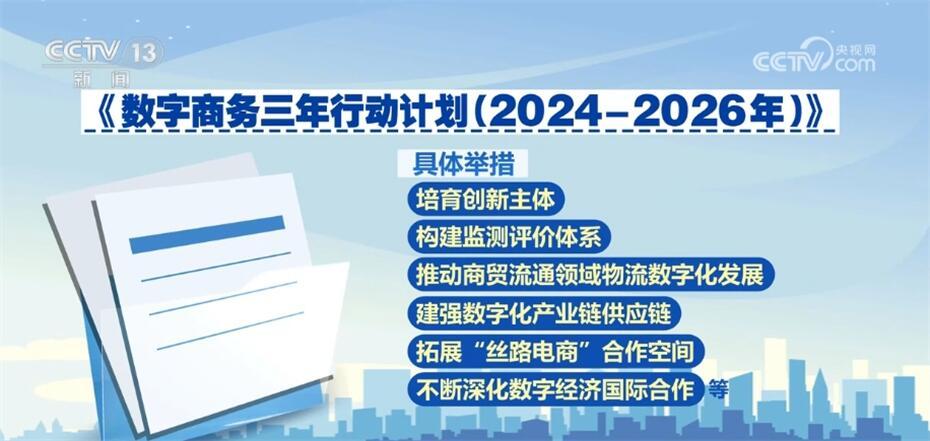 CCTV 13
新闻

央视网
CCTV.com

《数字商务三年行动计划（2024-2026年）》

具体举措

培育创新主体

构建监测评价体系

推动商贸流通领域物流数字化发展

建强数字化产业链供应链

拓展“丝路电商”合作空间

不断深化数字经济国际合作 等